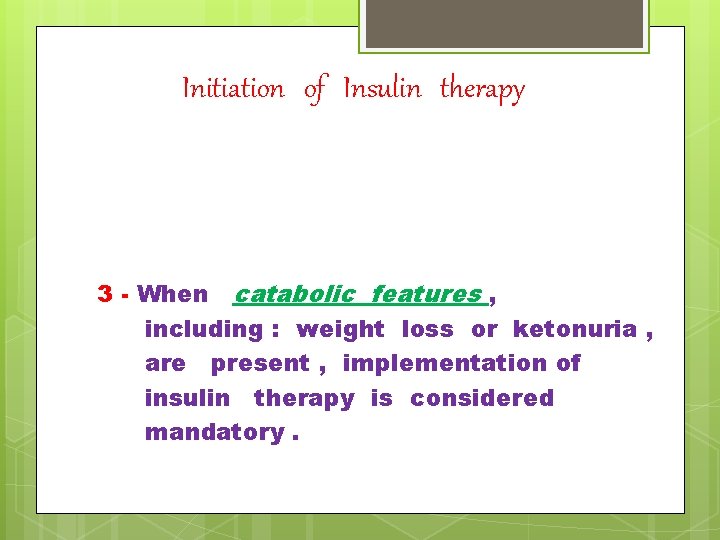 Initiation of Insulin therapy

3 - When catabolic features , including : weight loss or ketonuria , are present , implementation of insulin therapy is considered mandatory .